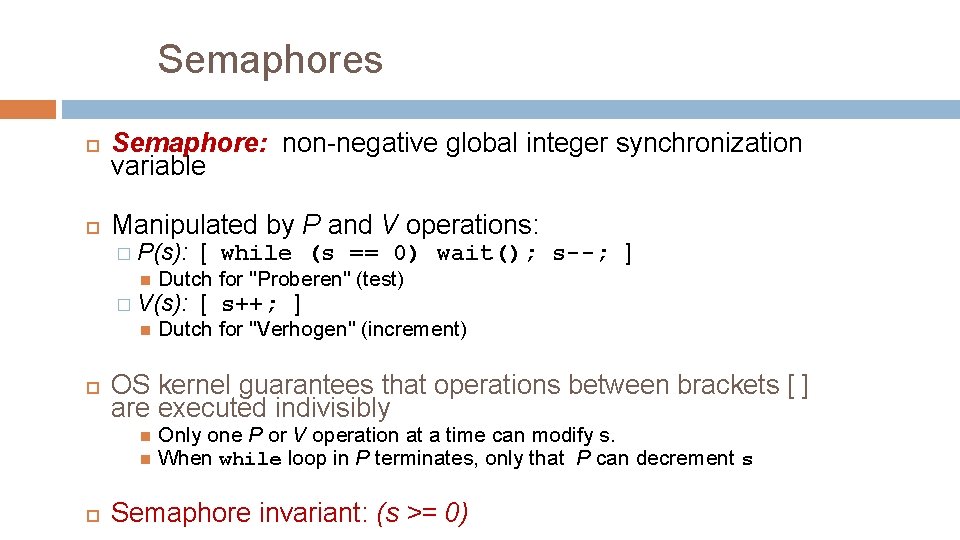 Semaphores

Semaphore: non-negative global integer synchronization variable

Manipulated by P and V operations:

P(s): [ while (s == 0) wait(); s--; ]

Dutch for "Proberen" (test)

V(s): [ s++; ]

Dutch for "Verhogen" (increment)

OS kernel guarantees that operations between brackets [ ] are executed indivisibly

Only one P or V operation at a time can modify s.

When while loop in P terminates, only that P can decrement s

Semaphore invariant: (s >= 0)